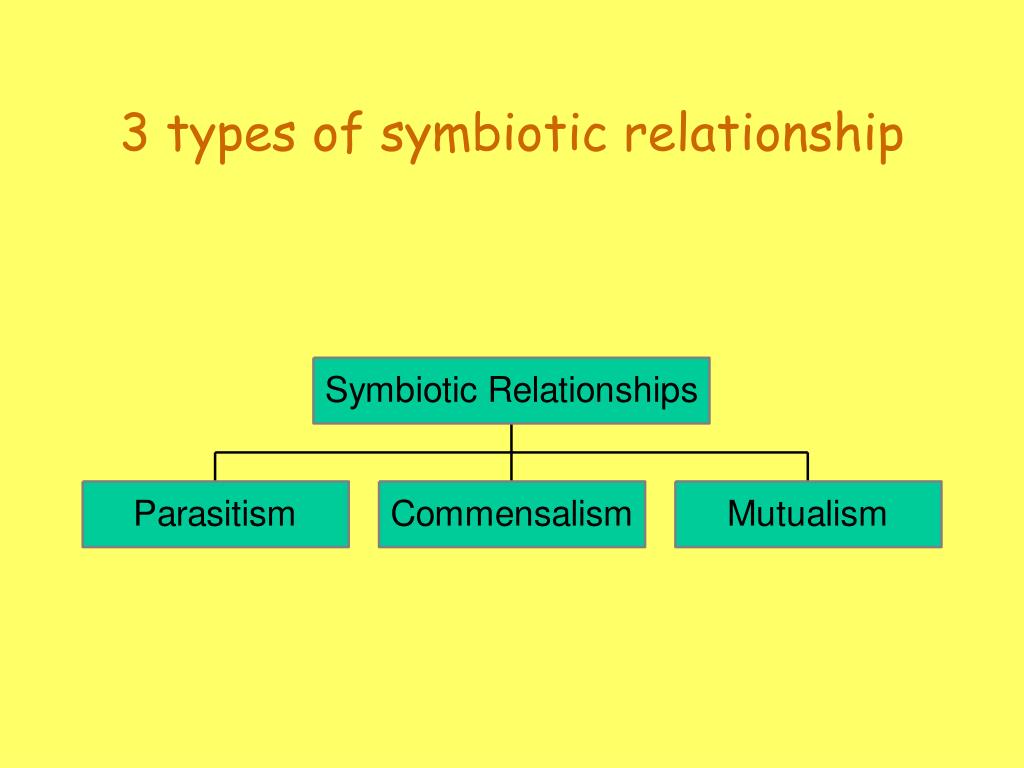 3 types of symbiotic relationship

Symbiotic Relationships

Parasitism

Commensalism

Mutualism